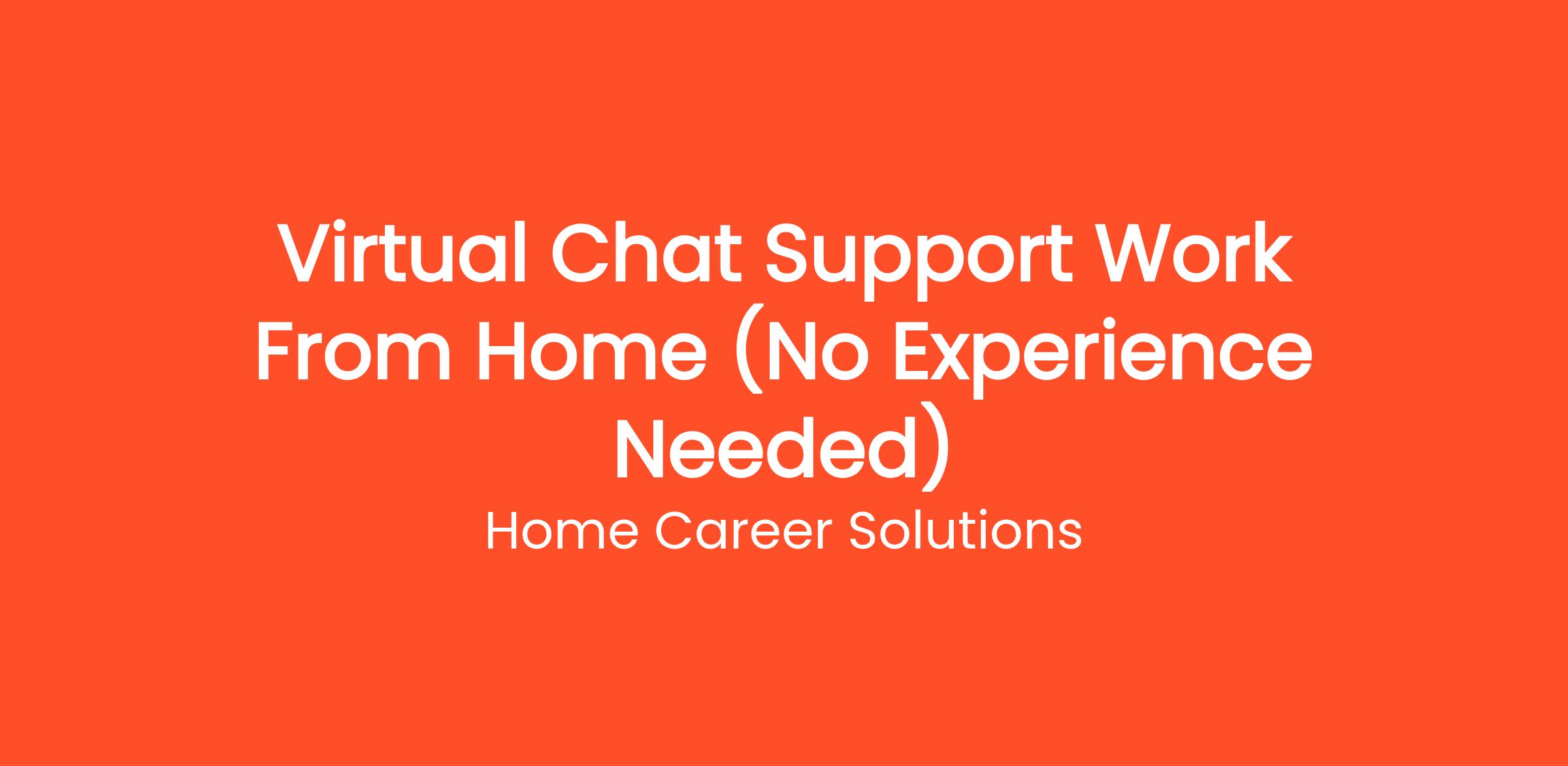 Virtual Chat Support Work From Home (No Experience Needed)

Home Career Solutions